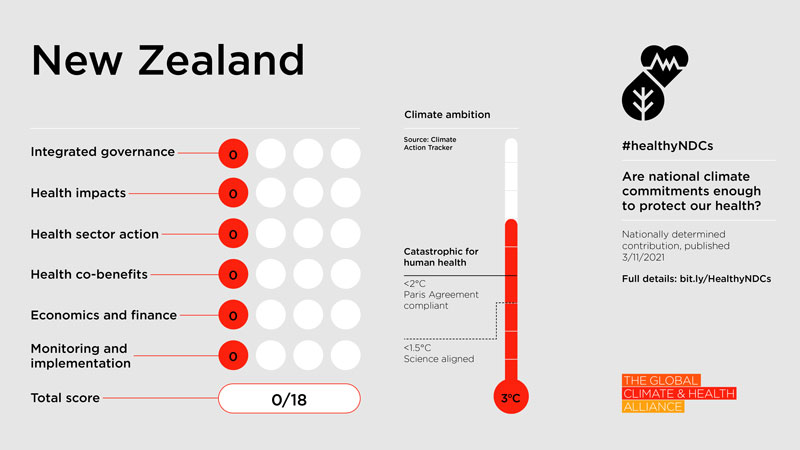 New Zealand

Integrated governance 0
Health impacts 0
Health sector action 0
Health co-benefits 0
Economics and finance 0
Monitoring and implementation 0
Total score 0/18

Climate ambition

Source: Climate Action Tracker

Catastrophic for human health

<2°C
Paris Agreement compliant

<1.5°C
Science aligned

3°C

#healthyNDCs

Are national climate commitments enough to protect our health?

Nationally determined contribution, published 3/11/2021

Full details: bit.ly/HealthyNDCs

THE GLOBAL CLIMATE & HEALTH ALLIANCE